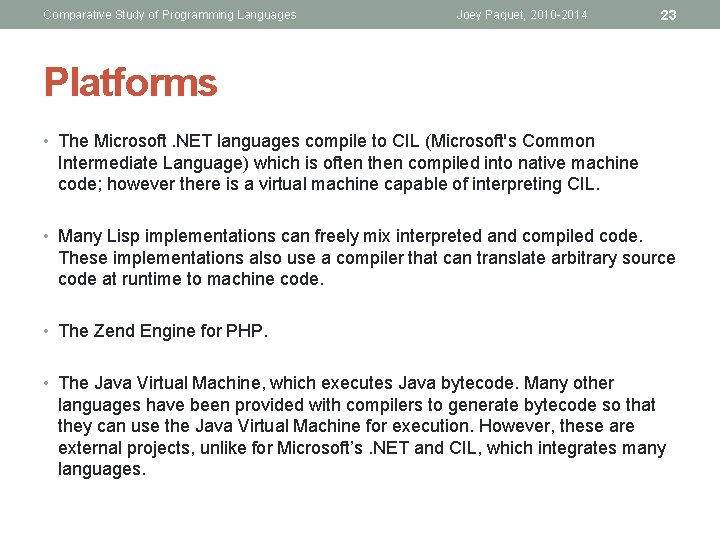 Comparative Study of Programming Languages Joey Paquet, 2010-2014 23

Platforms

• The Microsoft .NET languages compile to CIL (Microsoft's Common Intermediate Language) which is often then compiled into native machine code; however there is a virtual machine capable of interpreting CIL.

• Many Lisp implementations can freely mix interpreted and compiled code. These implementations also use a compiler that can translate arbitrary source code at runtime to machine code.

• The Zend Engine for PHP.

• The Java Virtual Machine, which executes Java bytecode. Many other languages have been provided with compilers to generate bytecode so that they can use the Java Virtual Machine for execution. However, these are external projects, unlike for Microsoft's .NET and CIL, which integrates many languages.